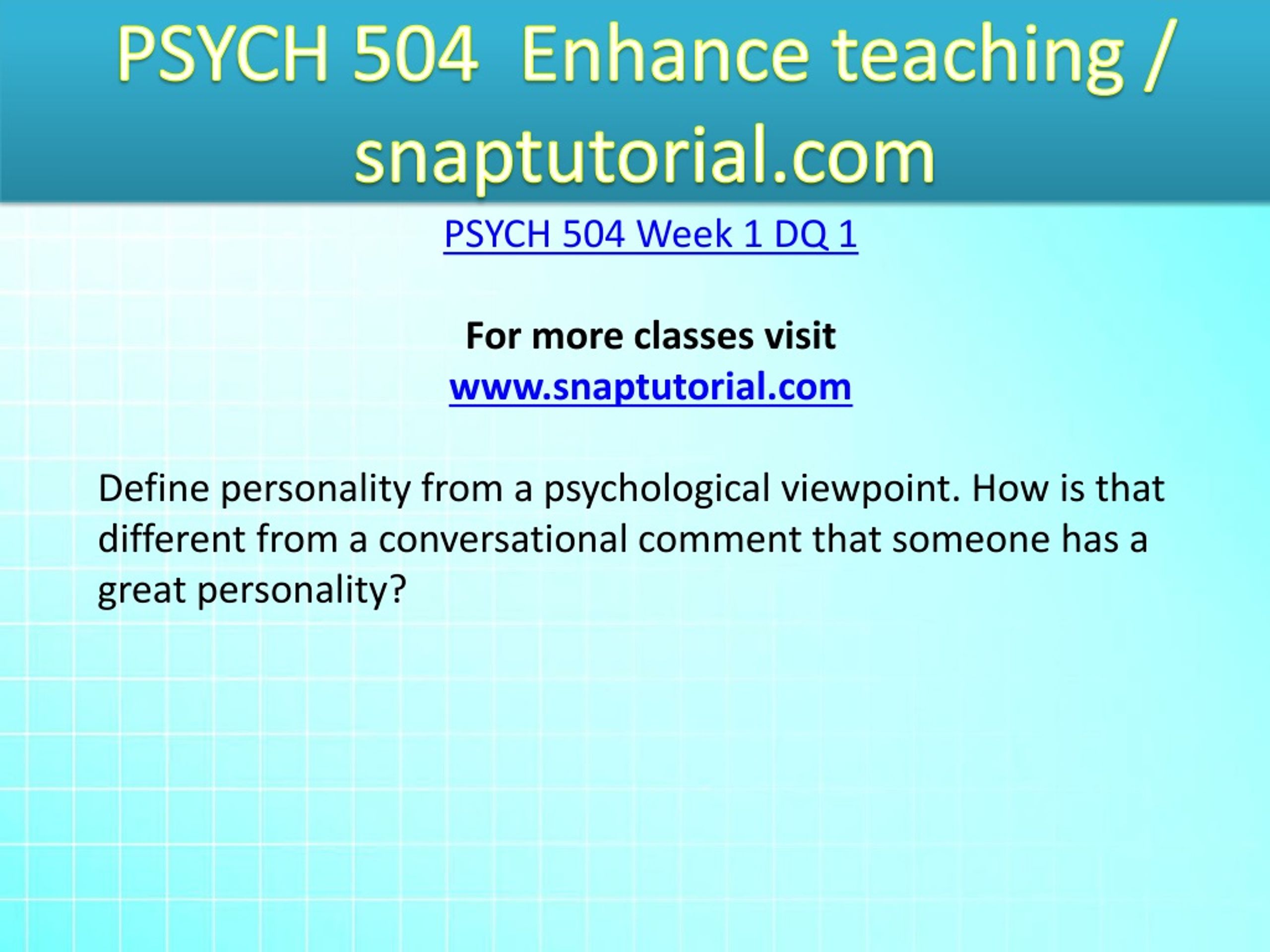 PSYCH 504 Enhance teaching / snaptutorial.com

PSYCH 504 Week 1 DQ 1

For more classes visit
www.snaptutorial.com

Define personality from a psychological viewpoint. How is that different from a conversational comment that someone has a great personality?